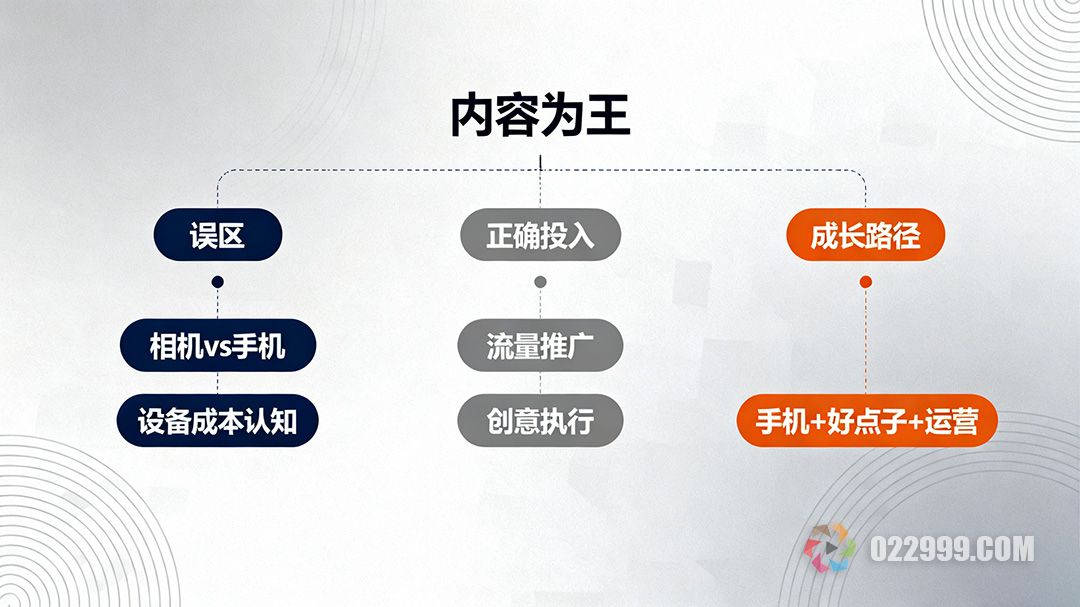 内容为王

误区

相机vs手机

设备成本认知

正确投入

流量推广

创意执行

成长路径

手机+好点子+运营

022999.COM